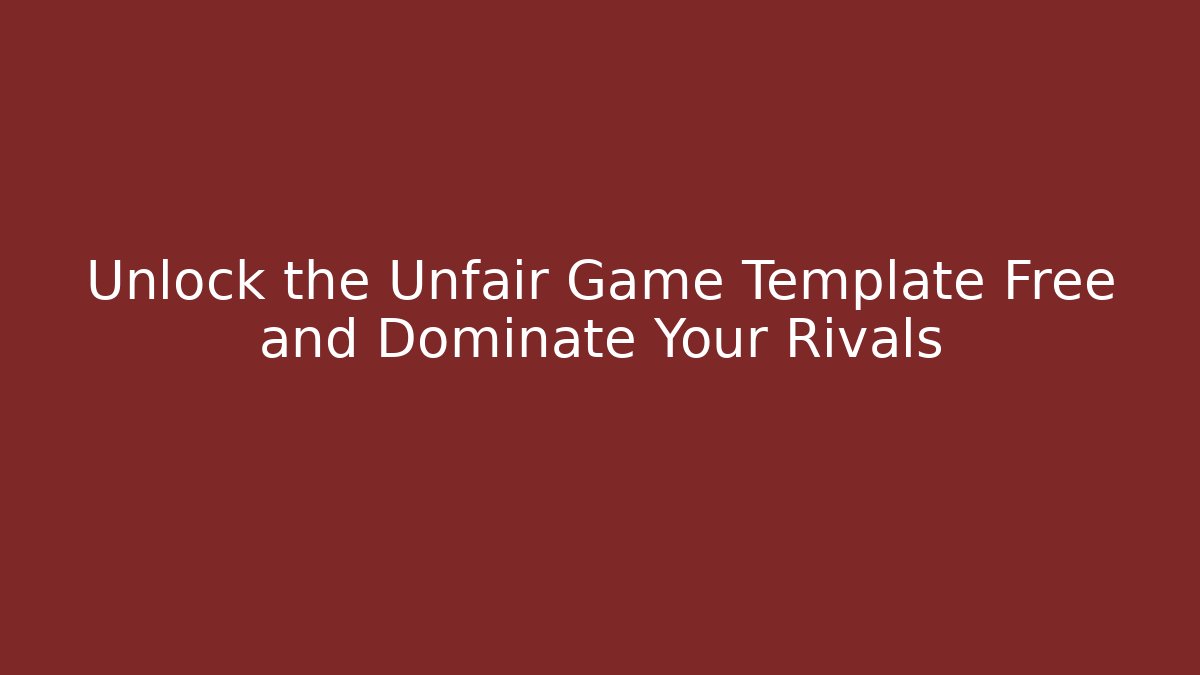 Unlock the Unfair Game Template Free and Dominate Your Rivals